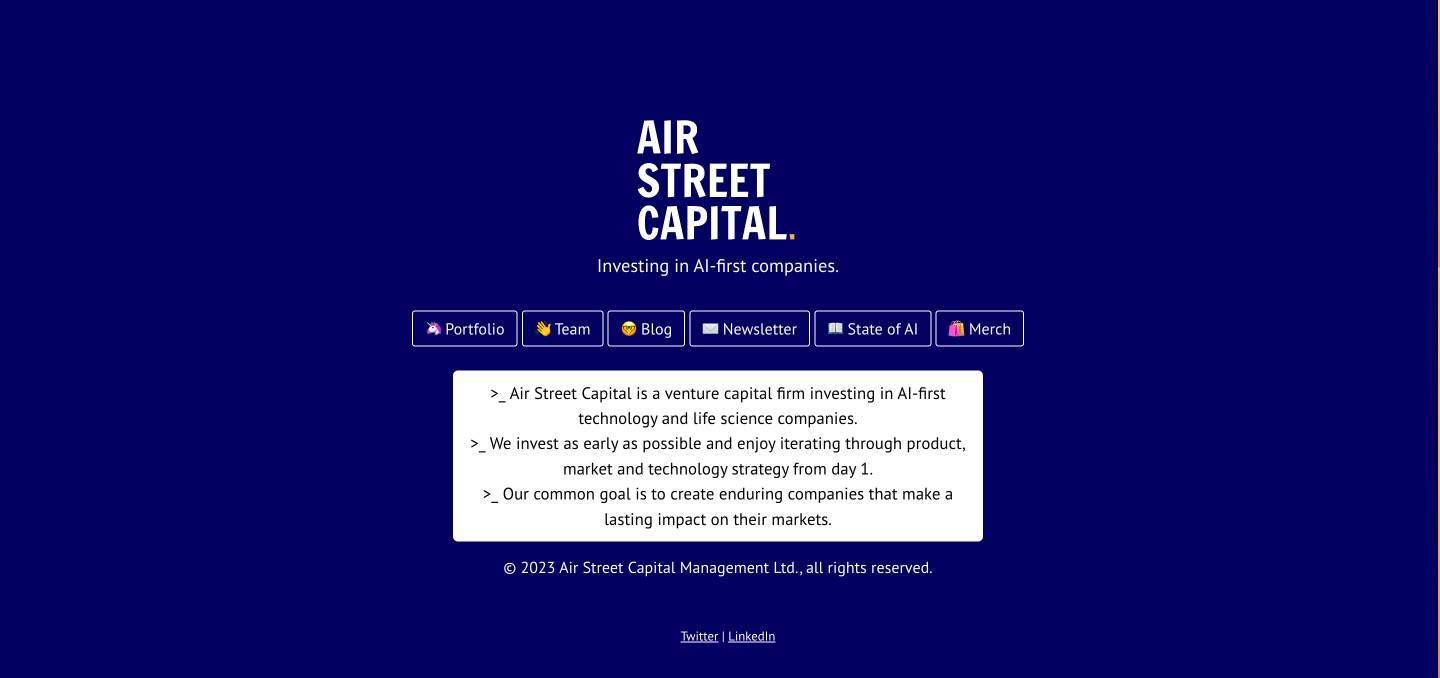 AIR
STREET
CAPITAL.

Investing in AI-first companies.

🦄 Portfolio 👋 Team 🤓 Blog ✉️ Newsletter 📖 State of AI 🛍️ Merch

>_ Air Street Capital is a venture capital firm investing in AI-first technology and life science companies.
>_ We invest as early as possible and enjoy iterating through product, market and technology strategy from day 1.
>_ Our common goal is to create enduring companies that make a lasting impact on their markets.

© 2023 Air Street Capital Management Ltd., all rights reserved.

Twitter | LinkedIn